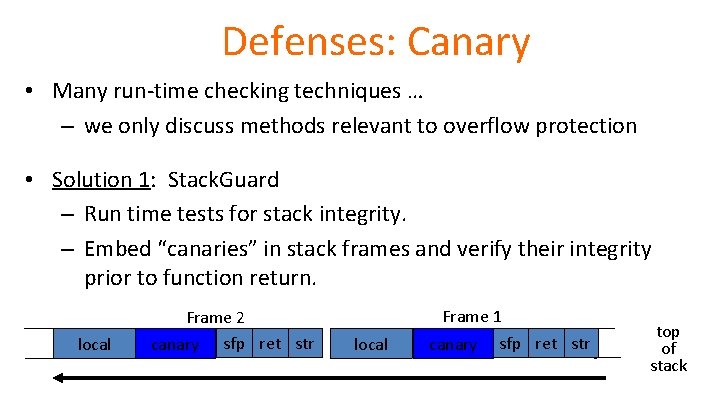 Defenses: Canary

• Many run-time checking techniques …
  – we only discuss methods relevant to overflow protection

• Solution 1: StackGuard
  – Run time tests for stack integrity.
  – Embed “canaries” in stack frames and verify their integrity prior to function return.

Frame 2
local canary sfp ret str

Frame 1
local canary sfp ret str

top of stack